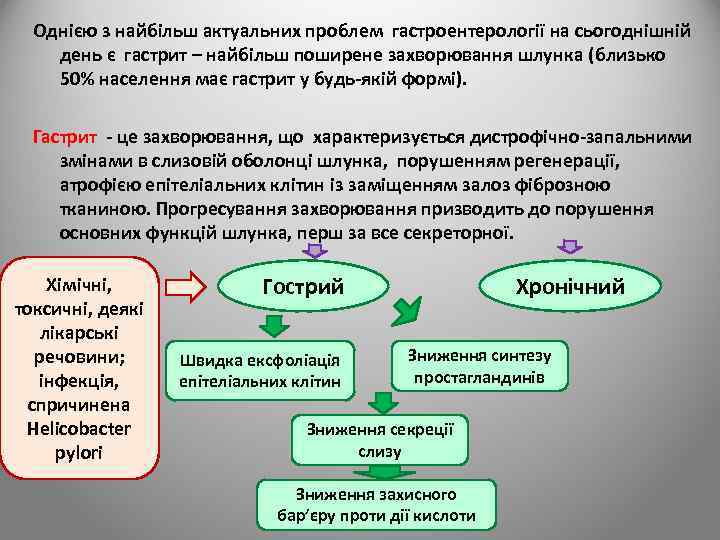 Однією з найбільш актуальних проблем гастроентерології на сьогоднішній день є гастрит – найбільш поширене захворювання шлунка (близько 50% населення має гастрит у будь-якій формі).

Гастрит - це захворювання, що характеризується дистрофічно-запальними змінами в слизовій оболонці шлунка, порушенням регенерації, атрофією епітеліальних клітин із заміщенням залоз фіброзною тканиною. Прогресування захворювання призводить до порушення основних функцій шлунка, перш за все секреторної.

Хімічні, токсичні, деякі лікарські речовини; інфекція, спричинена Helicobacter pylori

Гострий

Хронічний

Швидка ексфоліація епітеліальних клітин

Зниження синтезу простагландинів

Зниження секреції слизу

Зниження захисного бар'єру проти дії кислоти